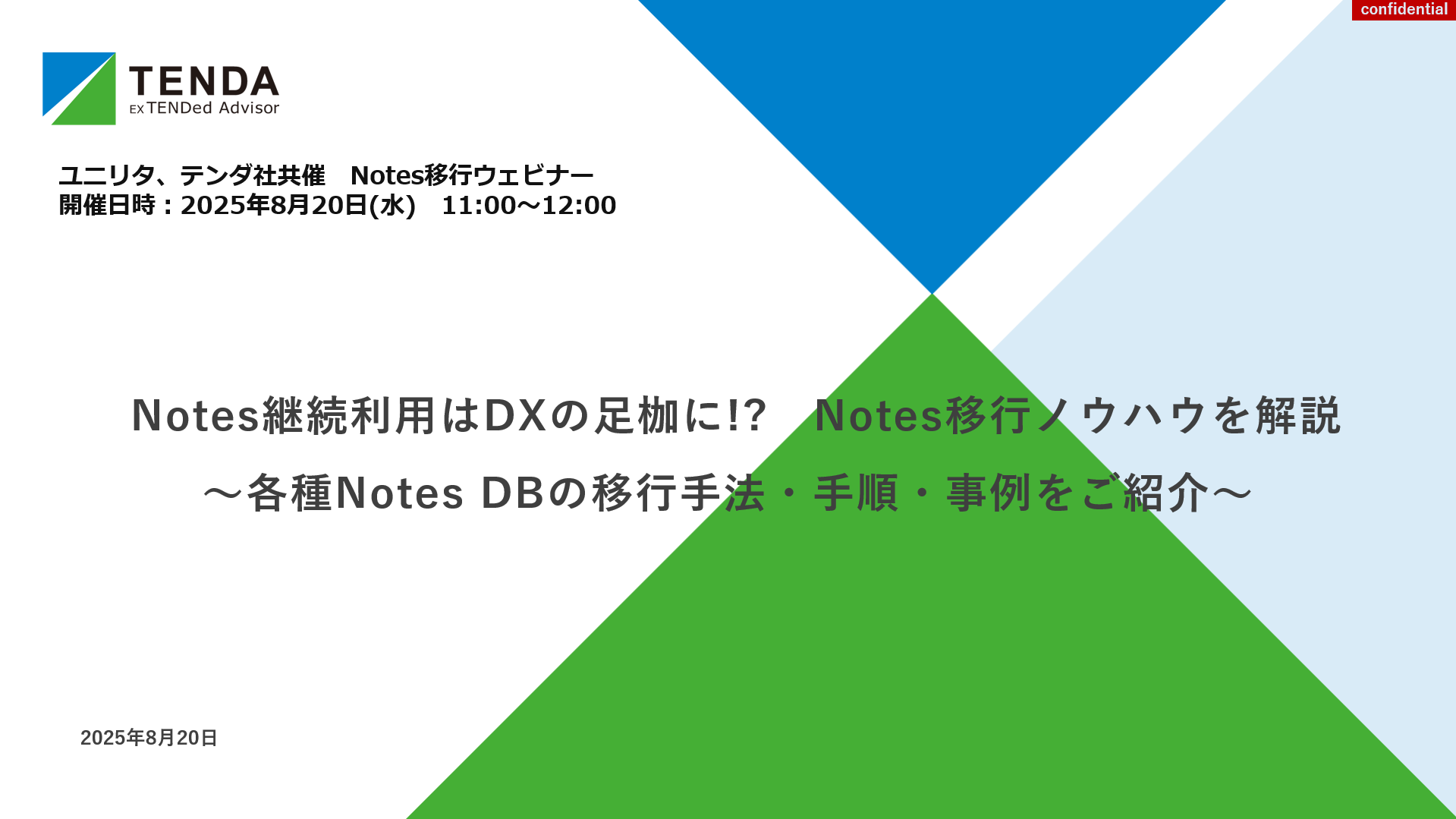 confidential

TENDA
EX TENDed Advisor

ユニリタ、テンダ社共催　Notes移行ウェビナー
開催日時：2025年8月20日(水)　11:00～12:00

Notes継続利用はDXの足枷に!?　Notes移行ノウハウを解説
～各種Notes DBの移行手法・手順・事例をご紹介～

2025年8月20日